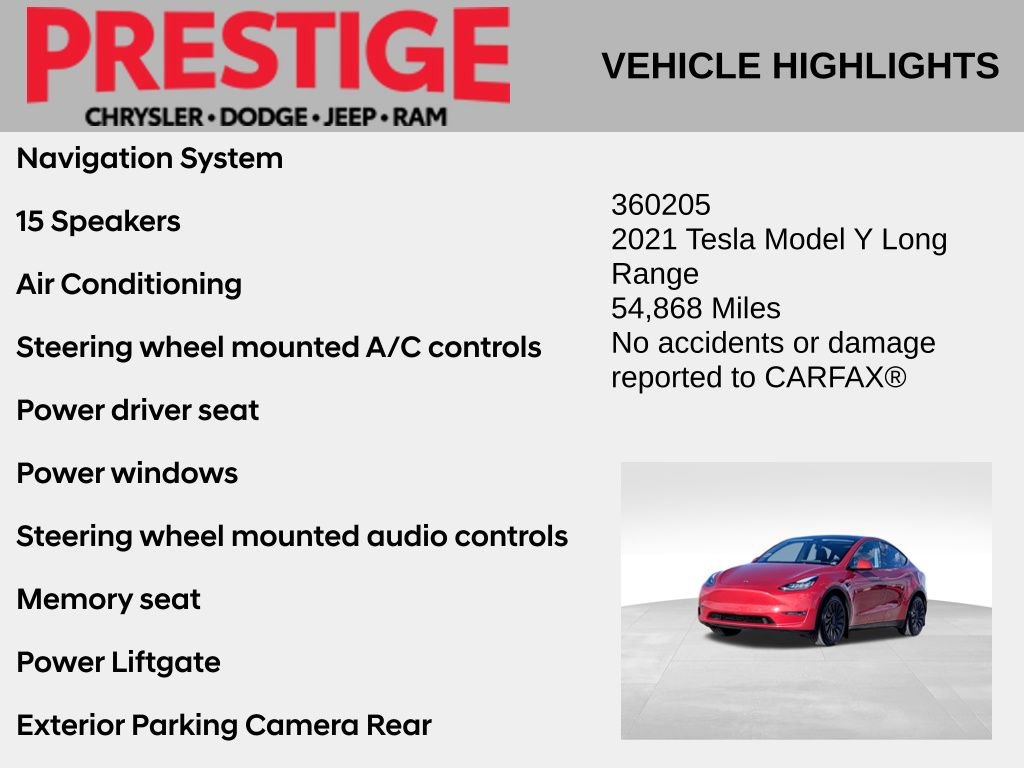 PRESTIGE
CHRYSLER • DODGE • JEEP • RAM

VEHICLE HIGHLIGHTS

Navigation System

15 Speakers

Air Conditioning

Steering wheel mounted A/C controls

Power driver seat

Power windows

Steering wheel mounted audio controls

Memory seat

Power Liftgate

Exterior Parking Camera Rear

360205
2021 Tesla Model Y Long Range
54,868 Miles
No accidents or damage reported to CARFAX®